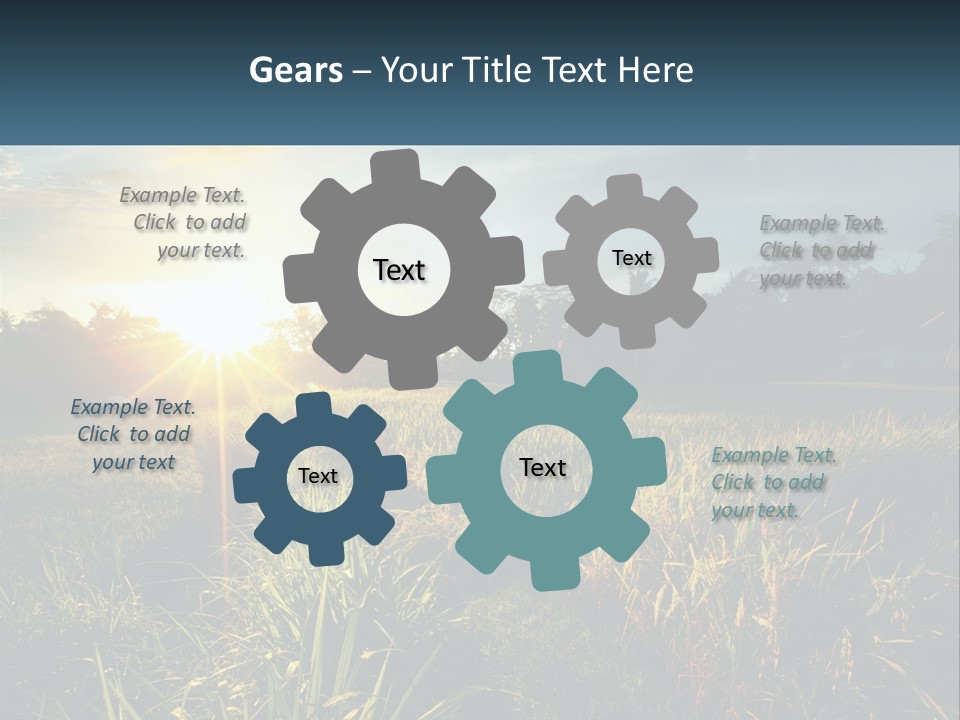 Gears – Your Title Text Here

Example Text.
Click to add
your text.

Text

Text

Example Text.
Click to add
your text.

Example Text.
Click to add
your text

Text

Text

Example Text.
Click to add
your text.